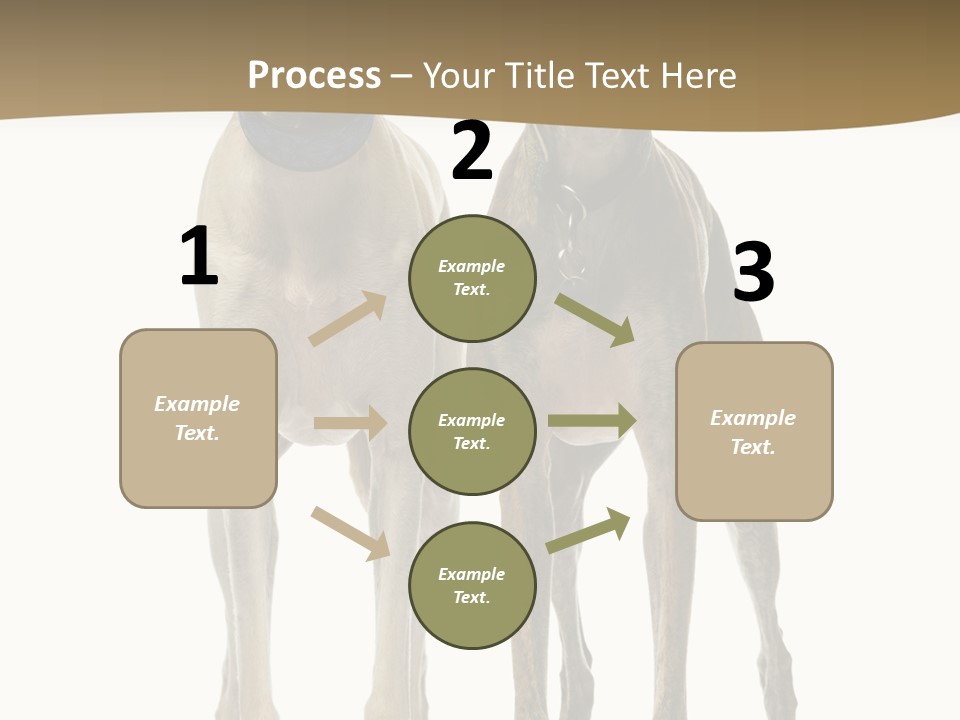 Process – Your Title Text Here

1

Example Text.

2

Example Text.

Example Text.

Example Text.

3

Example Text.